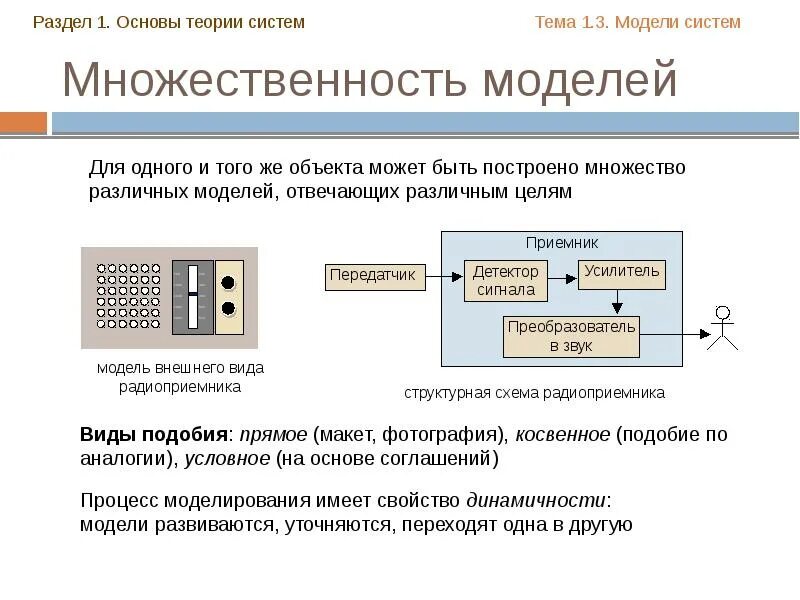 Раздел 1. Основы теории систем

Тема 1.3. Модели систем

Множественность моделей

Для одного и того же объекта может быть построено множество различных моделей, отвечающих различным целям

модель внешнего вида радиоприемника

Приемник

Передатчик

Детектор сигнала

Усилитель

Преобразователь в звук

структурная схема радиоприемника

Виды подобия: прямое (макет, фотография), косвенное (подобие по аналогии), условное (на основе соглашений)

Процесс моделирования имеет свойство динамичности: модели развиваются, уточняются, переходят одна в другую